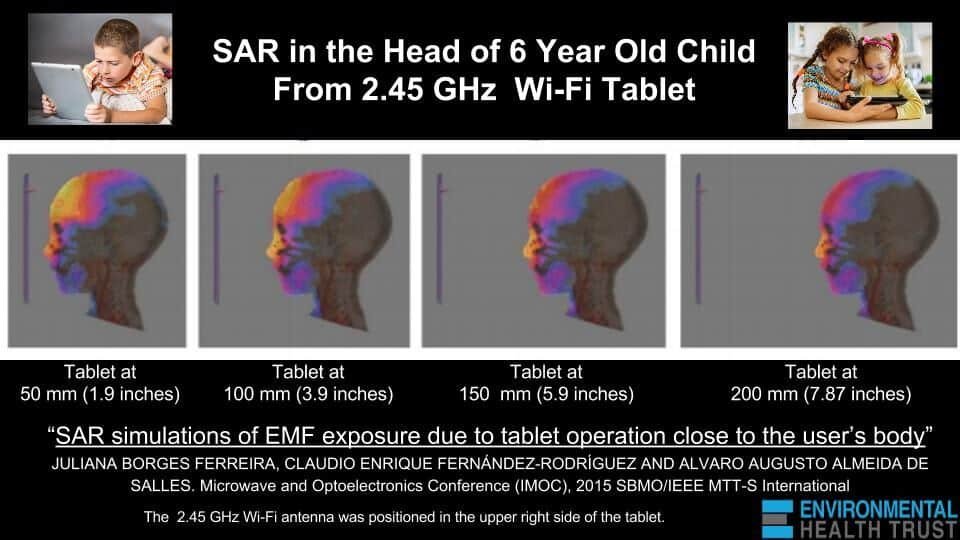 SAR in the Head of 6 Year Old Child From 2.45 GHz Wi-Fi Tablet

Tablet at 50 mm (1.9 inches)

Tablet at 100 mm (3.9 inches)

Tablet at 150 mm (5.9 inches)

Tablet at 200 mm (7.87 inches)

“SAR simulations of EMF exposure due to tablet operation close to the user’s body”

JULIANA BORGES FERREIRA, CLAUDIO ENRIQUE FERNÁNDEZ-RODRÍGUEZ AND ALVARO AUGUSTO ALMEIDA DE SALLES. Microwave and Optoelectronics Conference (IMOC), 2015 SBMO/IEEE MTT-S International

The 2.45 GHz Wi-Fi antenna was positioned in the upper right side of the tablet.

ENVIRONMENTAL HEALTH TRUST